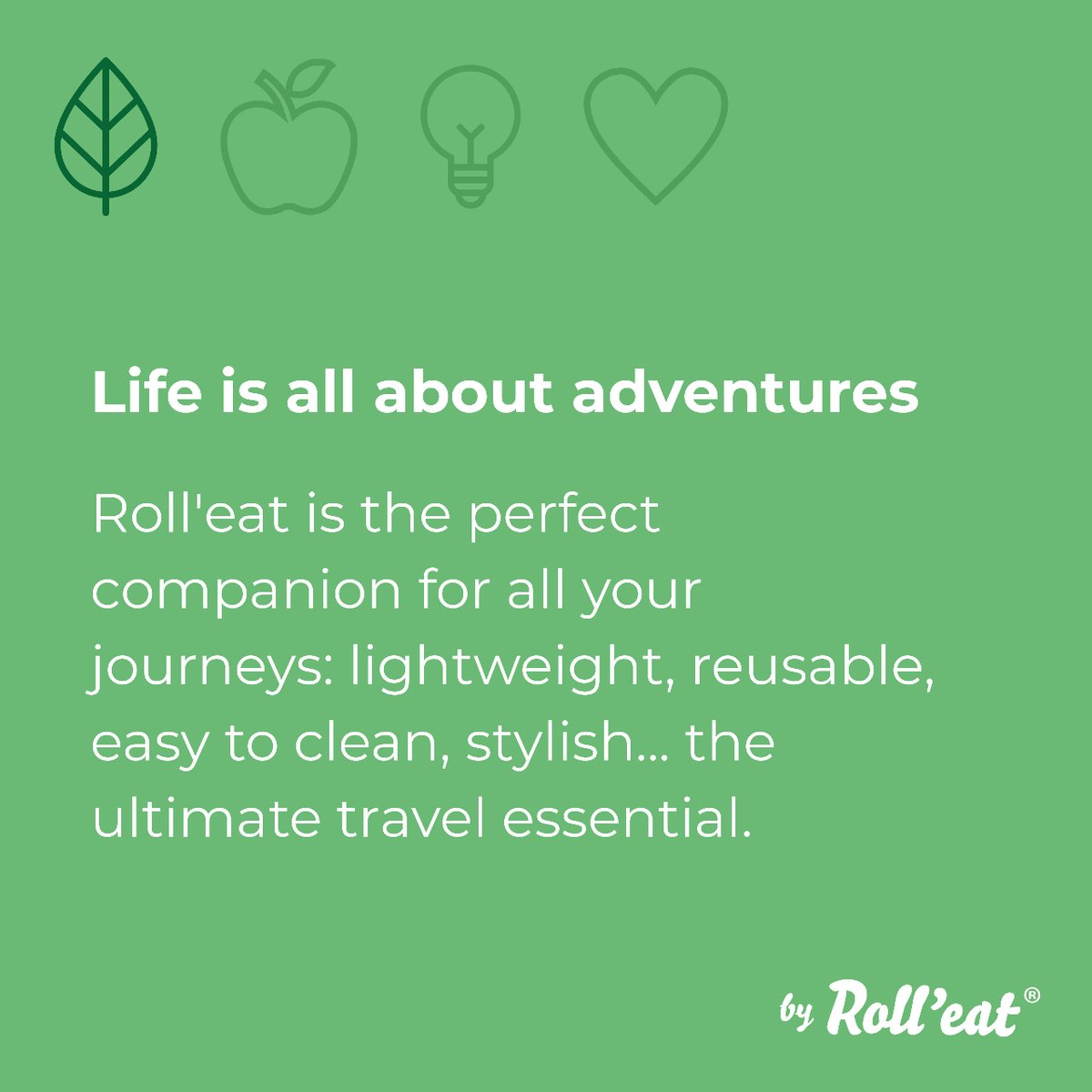 Life is all about adventures

Roll'eat is the perfect companion for all your journeys: lightweight, reusable, easy to clean, stylish... the ultimate travel essential.

by Roll'eat®